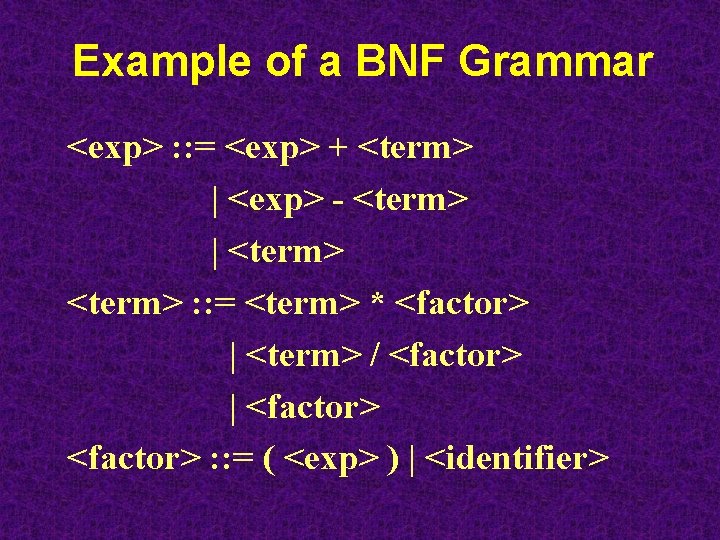 Example of a BNF Grammar

<exp> ::= <exp> + <term>
| <exp> - <term>
| <term>
<term> ::= <term> * <factor>
| <term> / <factor>
| <factor>
<factor> ::= ( <exp> ) | <identifier>